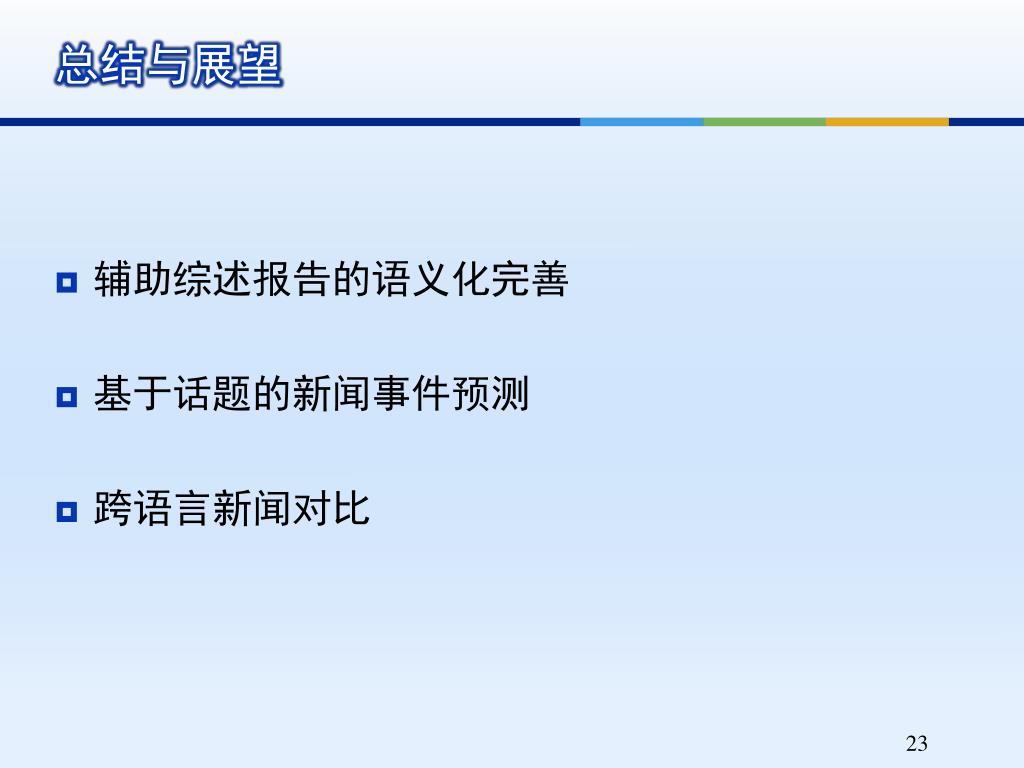 总结与展望

辅助综述报告的语义化完善

基于话题的新闻事件预测

跨语言新闻对比

23